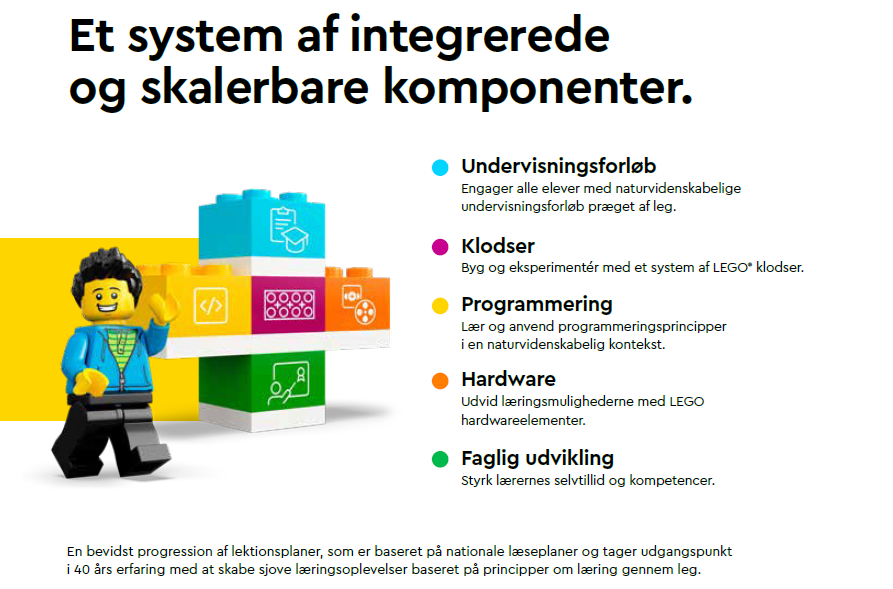 Et system af integrerede og skalerbare komponenter.

Undervisningsforløb
Engager alle elever med naturvidenskabelige undervisningsforløb præget af leg.

Klodser
Byg og eksperimentér med et system af LEGO® klodser.

Programmering
Lær og anvend programmeringsprincipper i en naturvidenskabelig kontekst.

Hardware
Udvid læringsmulighederne med LEGO hardwareelementer.

Faglig udvikling
Styrk lærernes selvtillid og kompetencer.

En bevidst progression af lektionsplaner, som er baseret på nationale læseplaner og tager udgangspunkt i 40 års erfaring med at skabe sjove læringsoplevelser baseret på principper om læring gennem leg.